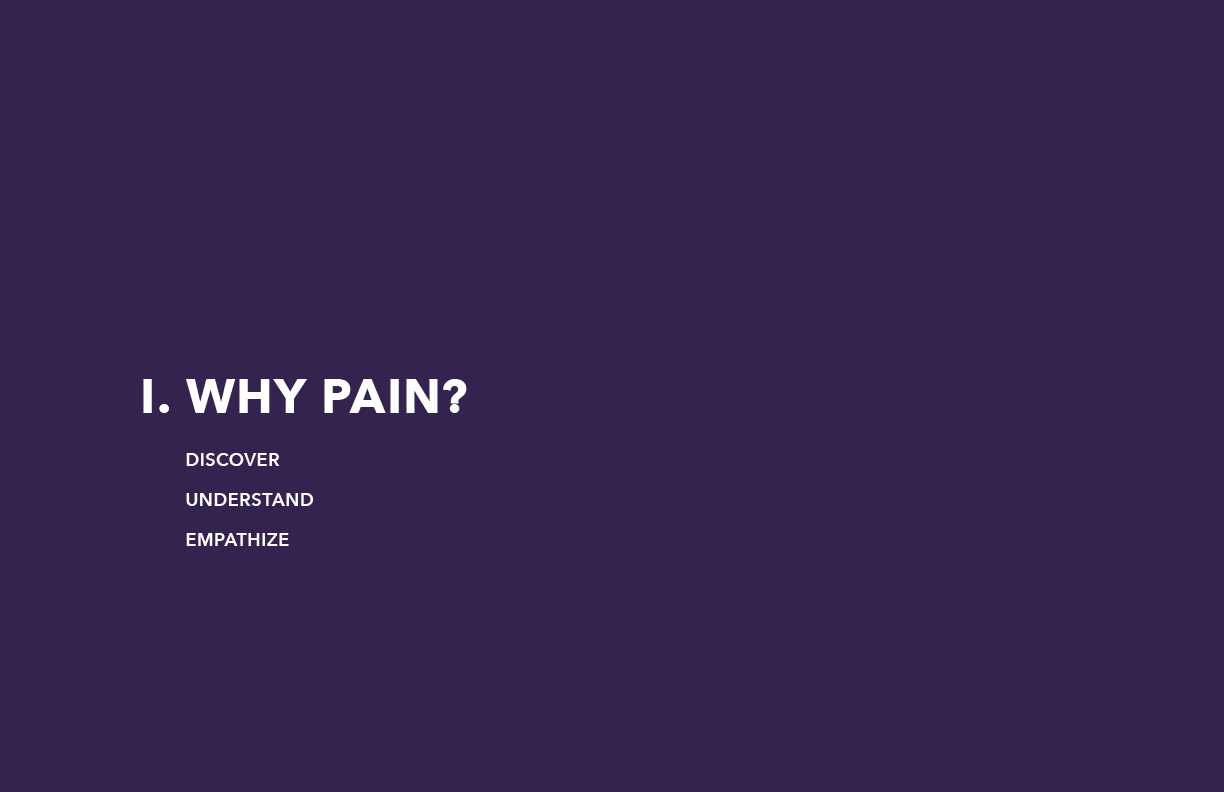 I. WHY PAIN?

DISCOVER

UNDERSTAND

EMPATHIZE